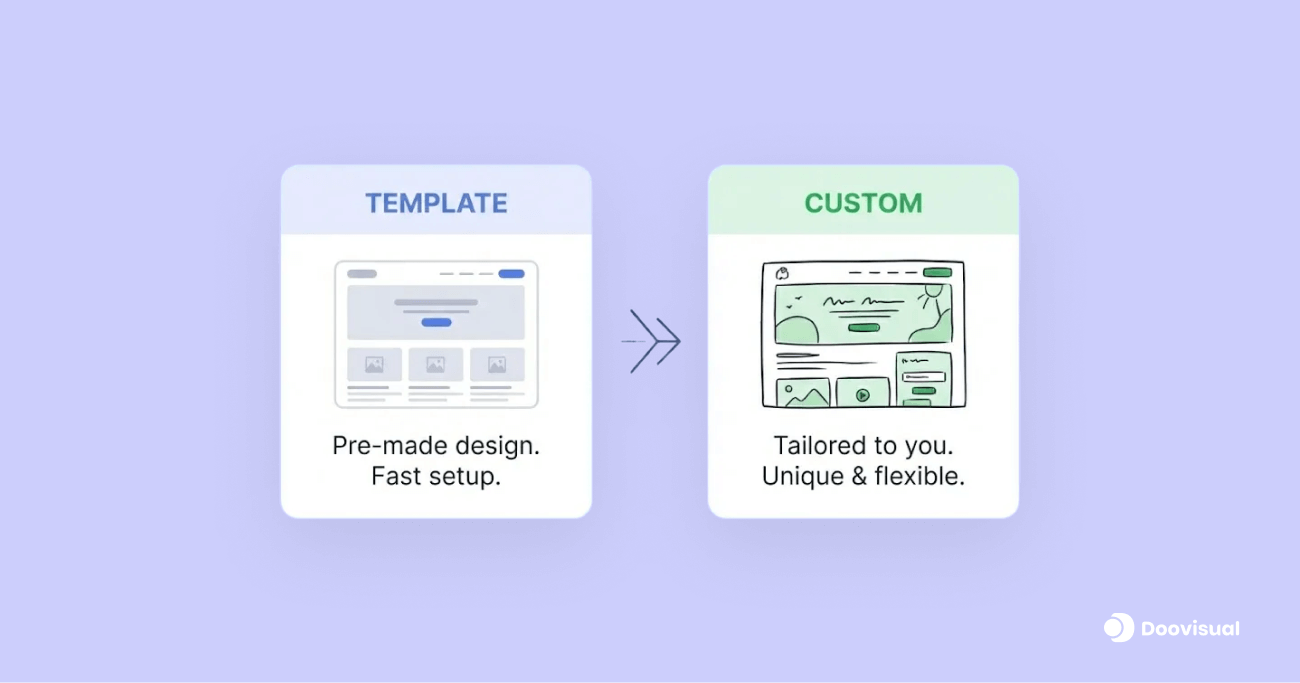 TEMPLATE

Pre-made design.
Fast setup.

CUSTOM

Tailored to you.
Unique & flexible.

Doovisual